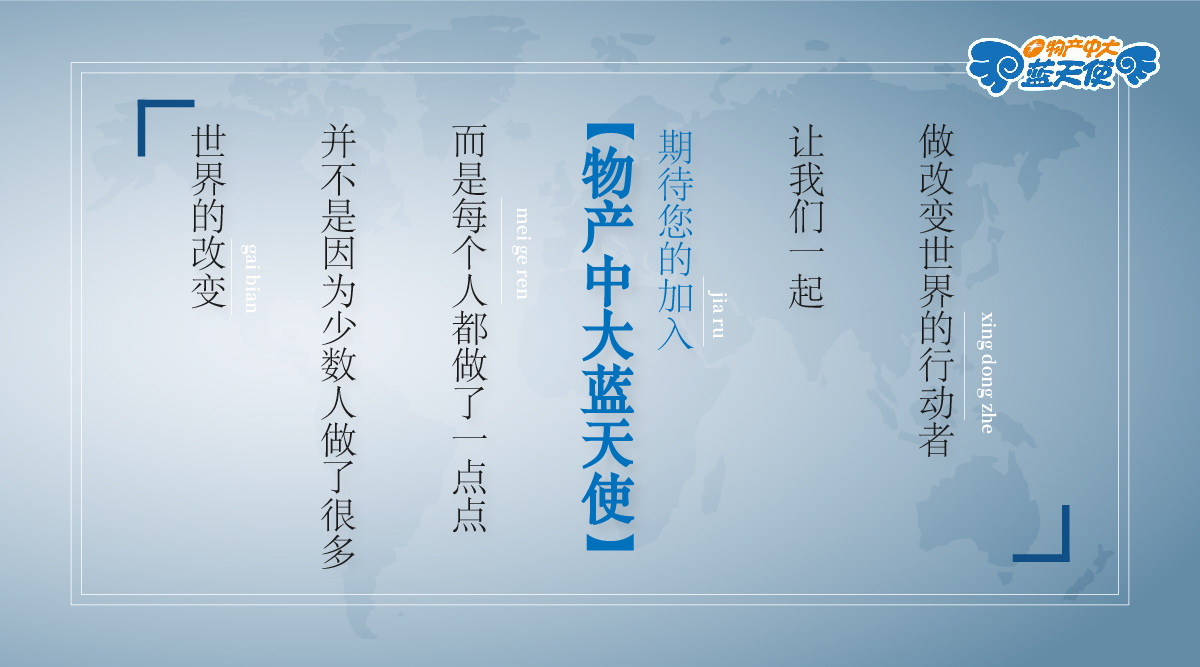 物产中大
蓝天使

做改变世界的行动者
xing dong zhe

让我们一起

期待您的加入
jia ru

【物产中大蓝天使】

而是每个人都做了一点点
mei ge ren

并不是因为少数人做了很多

世界的改变
gai bian